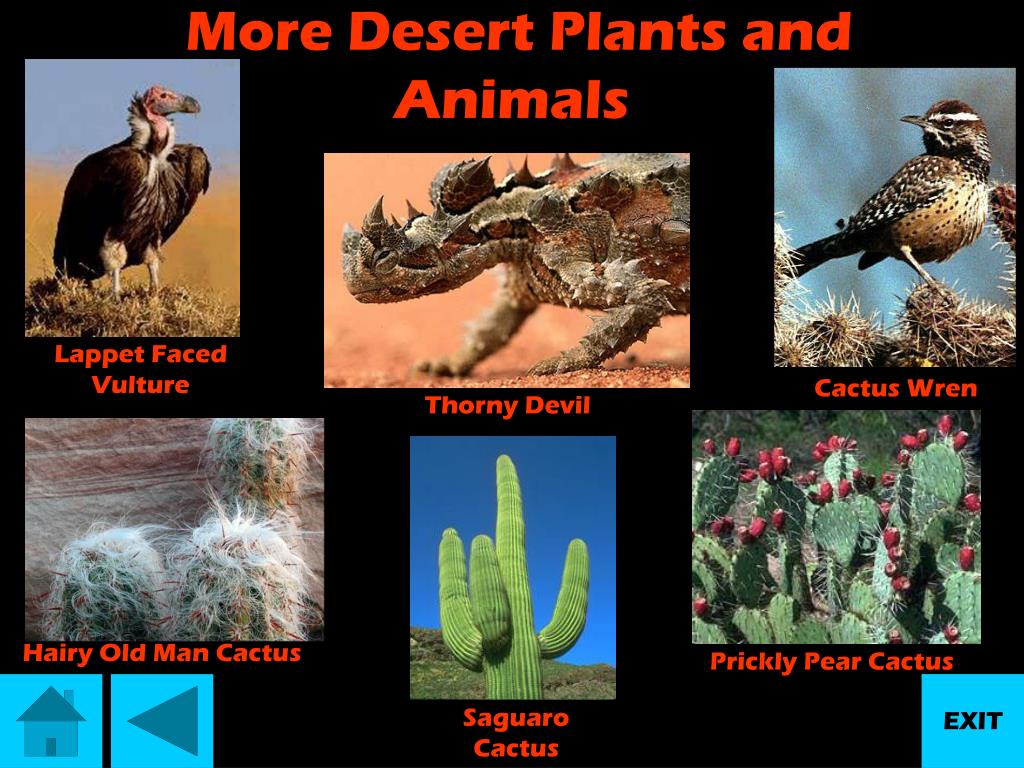 More Desert Plants and Animals

Lappet Faced Vulture

Thorny Devil

Cactus Wren

Hairy Old Man Cactus

Saguaro Cactus

Prickly Pear Cactus

EXIT